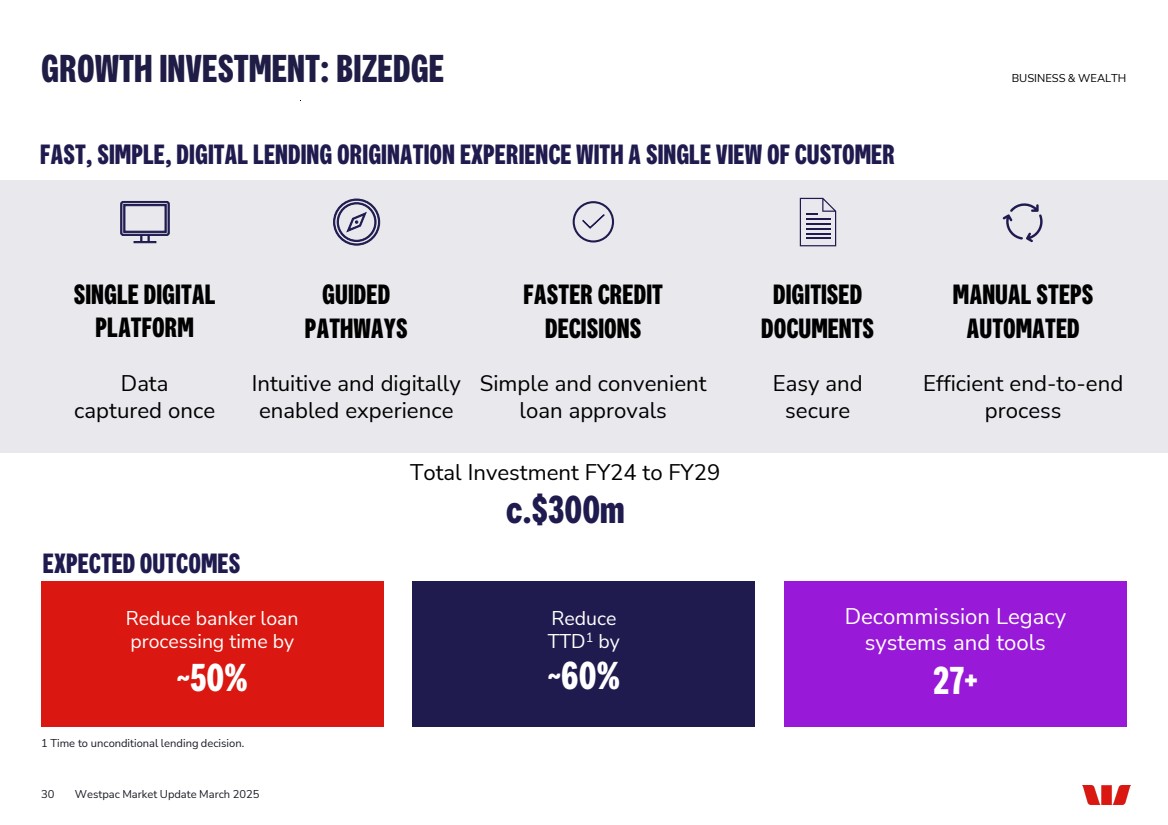 GROWTH INVESTMENT: BIZEDGE

BUSINESS & WEALTH

FAST, SIMPLE, DIGITAL LENDING ORIGINATION EXPERIENCE WITH A SINGLE VIEW OF CUSTOMER

SINGLE DIGITAL PLATFORM

Data captured once

GUIDED PATHWAYS

Intuitive and digitally enabled experience

FASTER CREDIT DECISIONS

Simple and convenient loan approvals

DIGITISED DOCUMENTS

Easy and secure

MANUAL STEPS AUTOMATED

Efficient end-to-end process

Total Investment FY24 to FY29

c.$300m

EXPECTED OUTCOMES

Reduce banker loan processing time by

~50%

Reduce TTD$^1$ by

~60%

Decommission Legacy systems and tools

27+

1 Time to unconditional lending decision.

30 Westpac Market Update March 2025